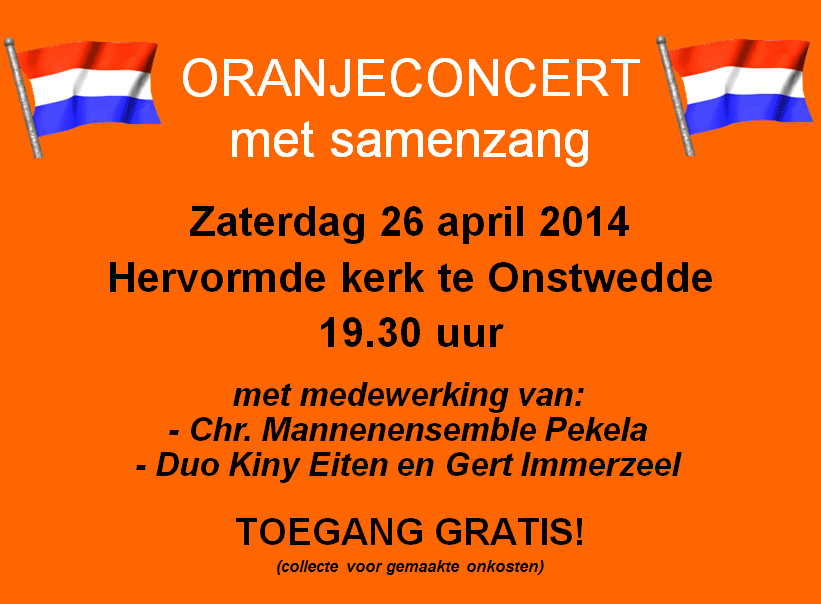 ORANJECONCERT
met samenzang

Zaterdag 26 april 2014
Hervormde kerk te Onstwedde
19.30 uur

met medewerking van:
- Chr. Mannenensemble Pekela
- Duo Kiny Eiten en Gert Immerzeel

TOEGANG GRATIS!
(collecte voor gemaakte onkosten)